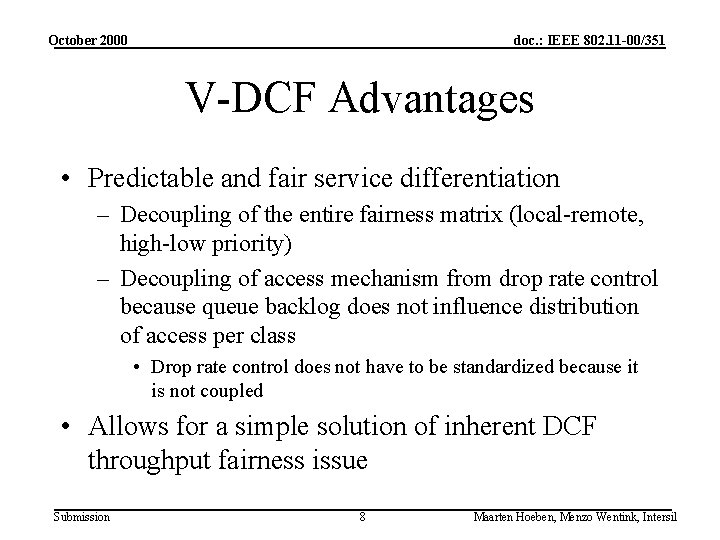 October 2000

doc.: IEEE 802.11-00/351

V-DCF Advantages

• Predictable and fair service differentiation
– Decoupling of the entire fairness matrix (local-remote, high-low priority)
– Decoupling of access mechanism from drop rate control because queue backlog does not influence distribution of access per class
• Drop rate control does not have to be standardized because it is not coupled
• Allows for a simple solution of inherent DCF throughput fairness issue

Submission

8

Maarten Hoeben, Menzo Wentink, Intersil